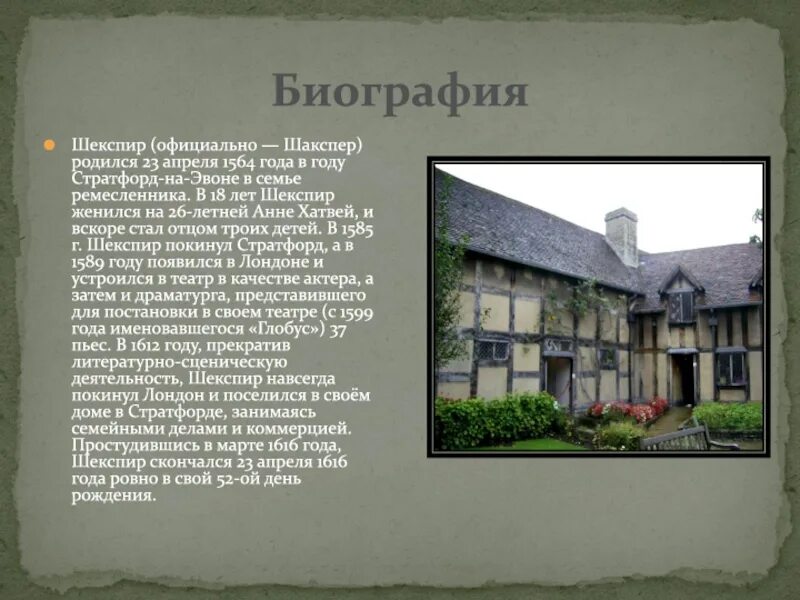 Биография

Шекспир (официально — Шакспер) родился 23 апреля 1564 года в году Стратфорд-на-Эвоне в семье ремесленника. В 18 лет Шекспир женился на 26-летней Анне Хатвей, и вскоре стал отцом троих детей. В 1585 г. Шекспир покинул Стратфорд, а в 1589 году появился в Лондоне и устроился в театр в качестве актера, а затем и драматурга, представившего для постановки в своем театре (с 1599 года именовавшегося «Глобус») 37 пьес. В 1612 году, прекратив литературно-сценическую деятельность, Шекспир навсегда покинул Лондон и поселился в своём доме в Стратфорде, занимаясь семейными делами и коммерцией. Простудившись в марте 1616 года, Шекспир скончался 23 апреля 1616 года ровно в свой 52-ой день рождения.